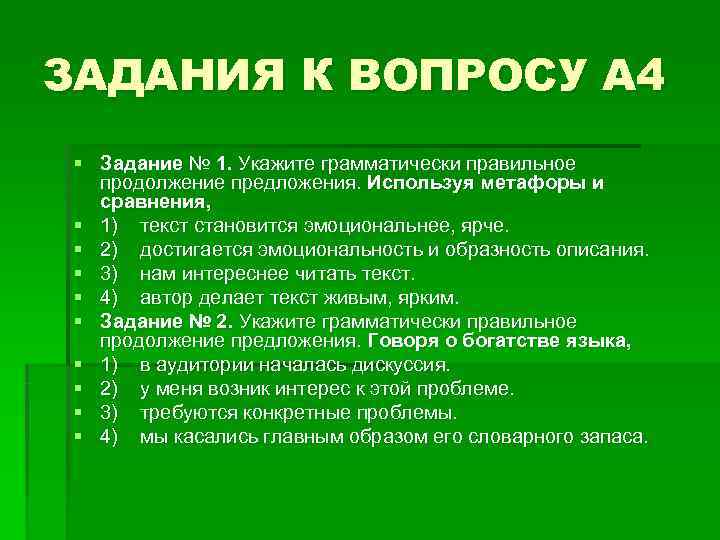 ЗАДАНИЯ К ВОПРОСУ А4

Задание № 1. Укажите грамматически правильное продолжение предложения. Используя метафоры и сравнения,

1) текст становится эмоциональнее, ярче.

2) достигается эмоциональность и образность описания.

3) нам интереснее читать текст.

4) автор делает текст живым, ярким.

Задание № 2. Укажите грамматически правильное продолжение предложения. Говоря о богатстве языка,

1) в аудитории началась дискуссия.

2) у меня возник интерес к этой проблеме.

3) требуются конкретные проблемы.

4) мы касались главным образом его словарного запаса.